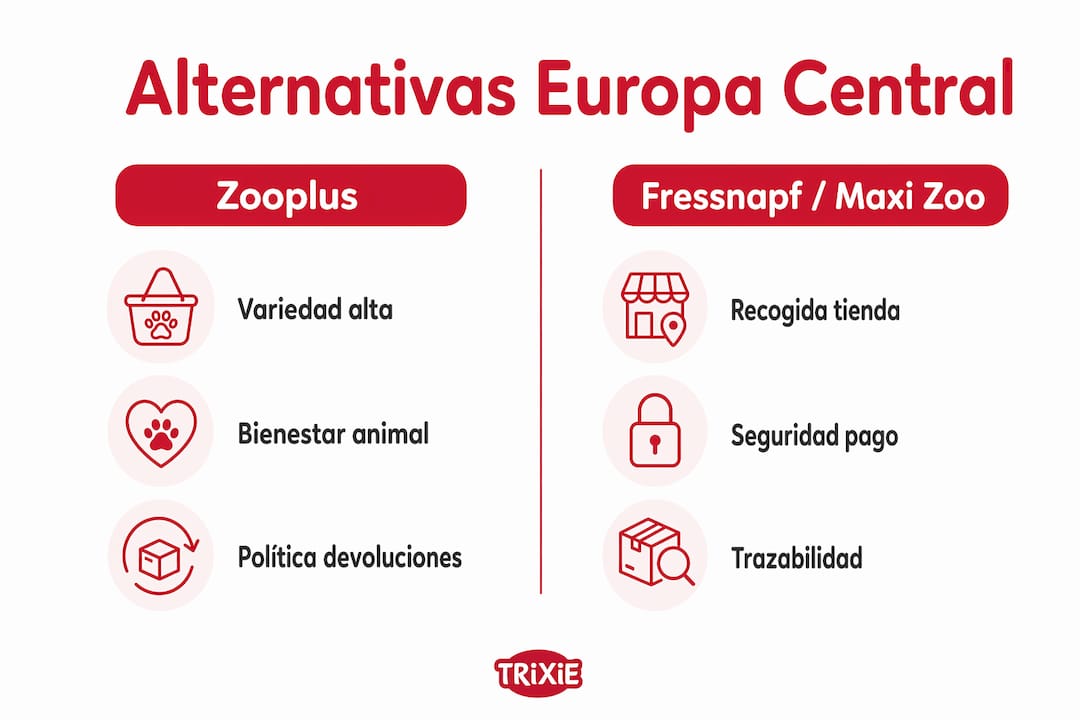 Alternativas Europa Central

Zooplus

Variedad alta

Bienestar animal

Política devoluciones

Fressnapf / Maxi Zoo

Recogida tienda

Seguridad pago

Trazabilidad

TRIXIE